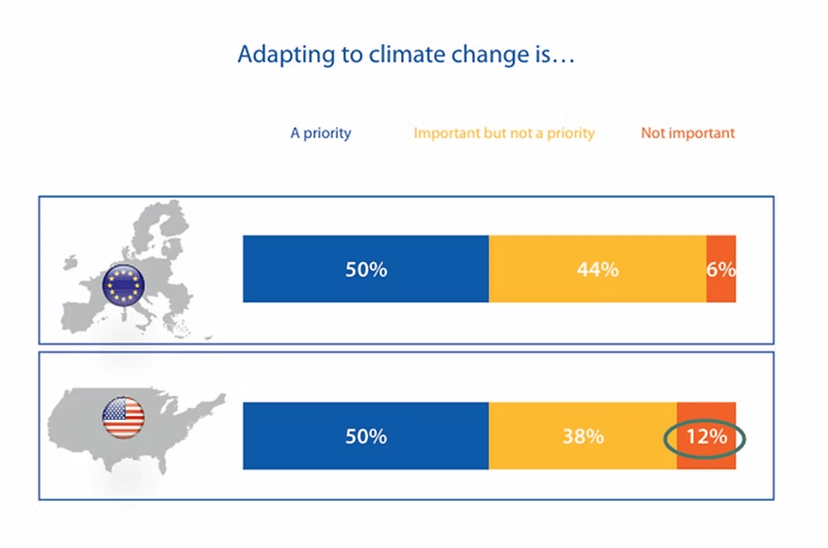 Adapting to climate change is…

A priority

Important but not a priority

Not important

50%

44%

6%

50%

38%

12%